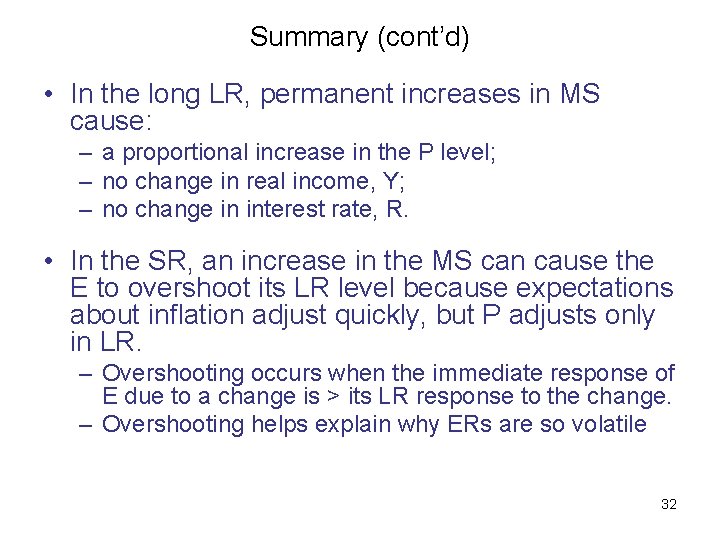 Summary (cont'd)

• In the long LR, permanent increases in MS cause:
– a proportional increase in the P level;
– no change in real income, Y;
– no change in interest rate, R.

• In the SR, an increase in the MS can cause the E to overshoot its LR level because expectations about inflation adjust quickly, but P adjusts only in LR.
– Overshooting occurs when the immediate response of E due to a change is > its LR response to the change.
– Overshooting helps explain why ERs are so volatile

32